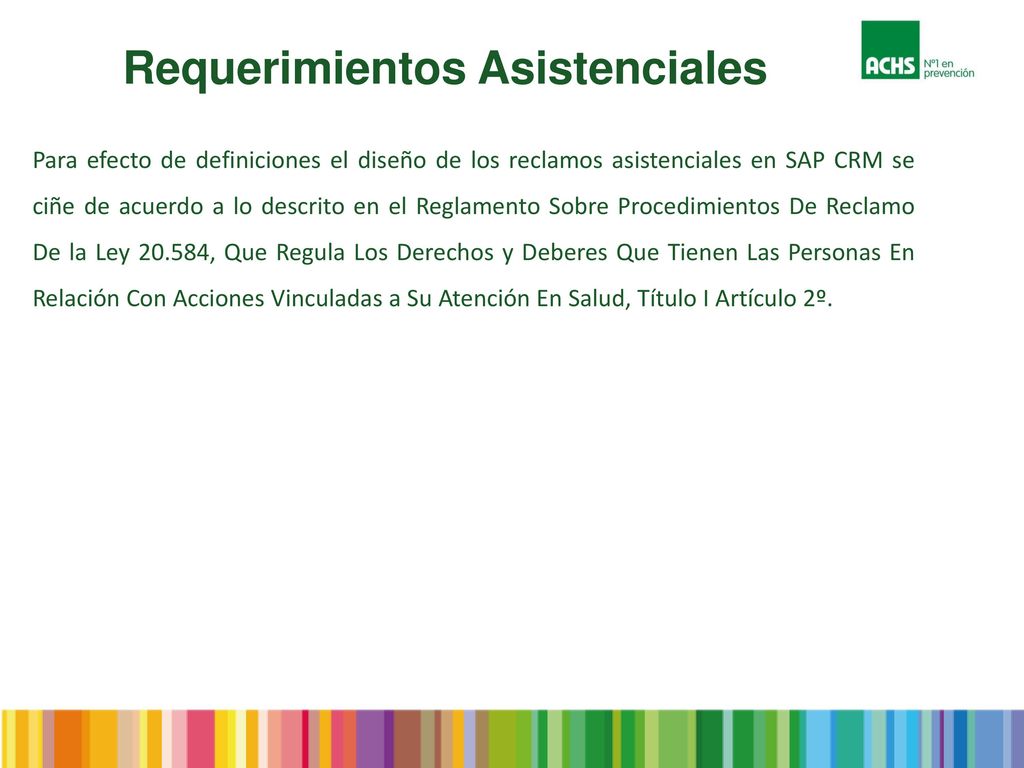 Requerimientos Asistenciales

ACHS Nº1 en prevención

Para efecto de definiciones el diseño de los reclamos asistenciales en SAP CRM se ciñe de acuerdo a lo descrito en el Reglamento Sobre Procedimientos De Reclamo De la Ley 20.584, Que Regula Los Derechos y Deberes Que Tienen Las Personas En Relación Con Acciones Vinculadas a Su Atención En Salud, Título I Artículo 2º.